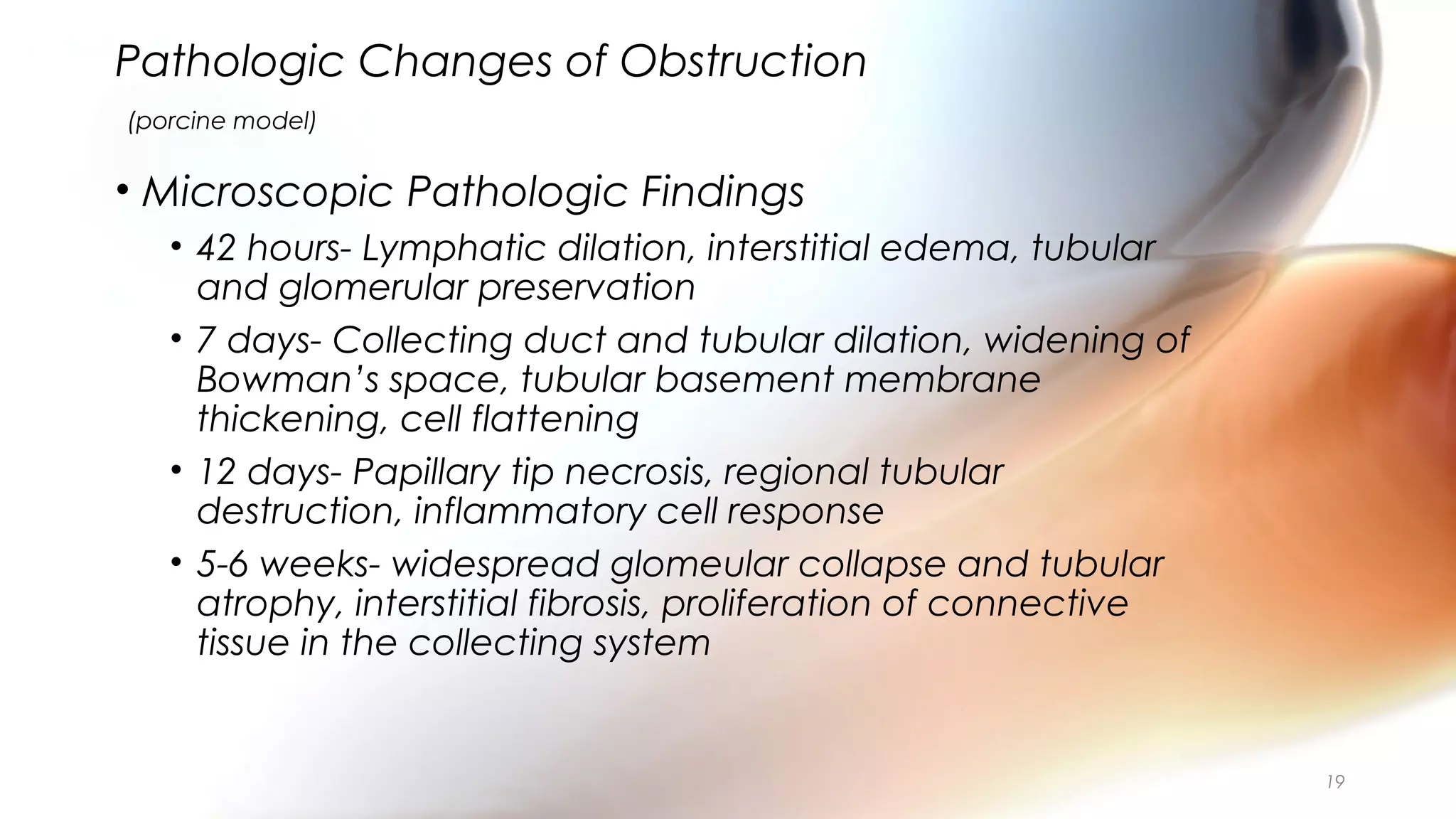 Pathologic Changes of Obstruction

(porcine model)

• Microscopic Pathologic Findings
  • 42 hours- Lymphatic dilation, interstitial edema, tubular and glomerular preservation
  • 7 days- Collecting duct and tubular dilation, widening of Bowman's space, tubular basement membrane thickening, cell flattening
  • 12 days- Papillary tip necrosis, regional tubular destruction, inflammatory cell response
  • 5-6 weeks- widespread glomeular collapse and tubular atrophy, interstitial fibrosis, proliferation of connective tissue in the collecting system

19